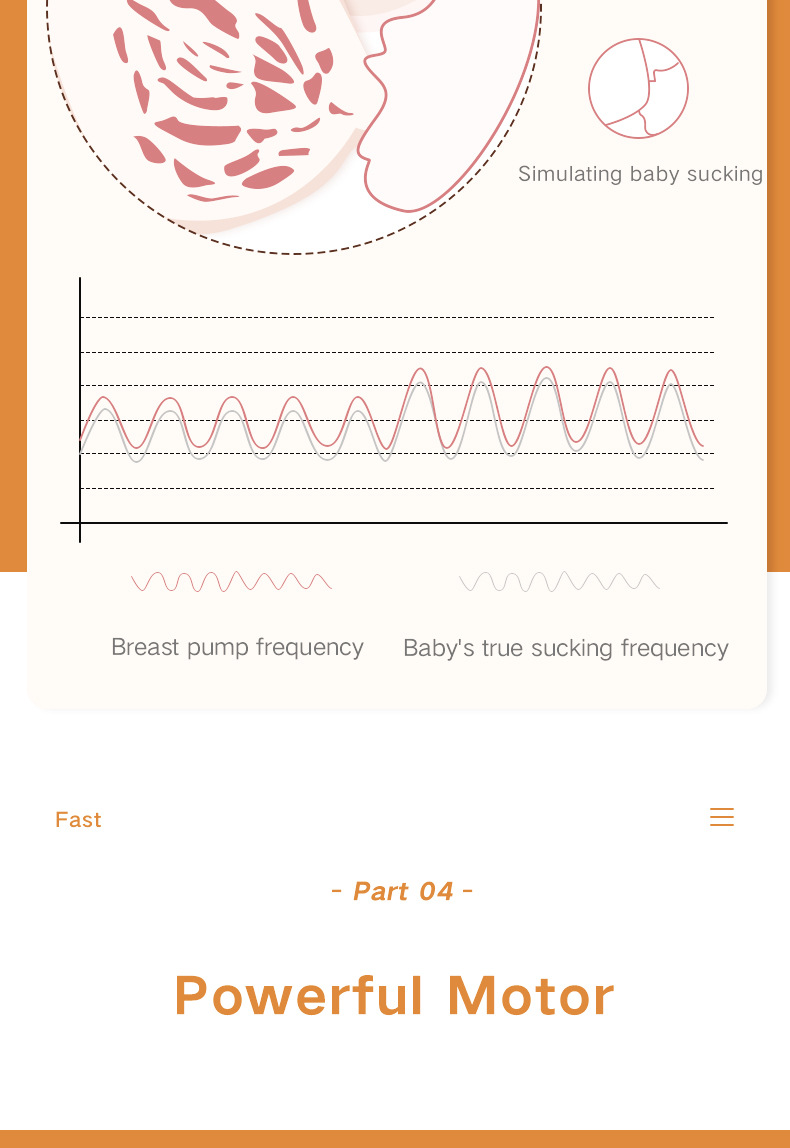 Simulating baby sucking

Breast pump frequency

Baby's true sucking frequency

Fast

- Part 04 -

Powerful Motor